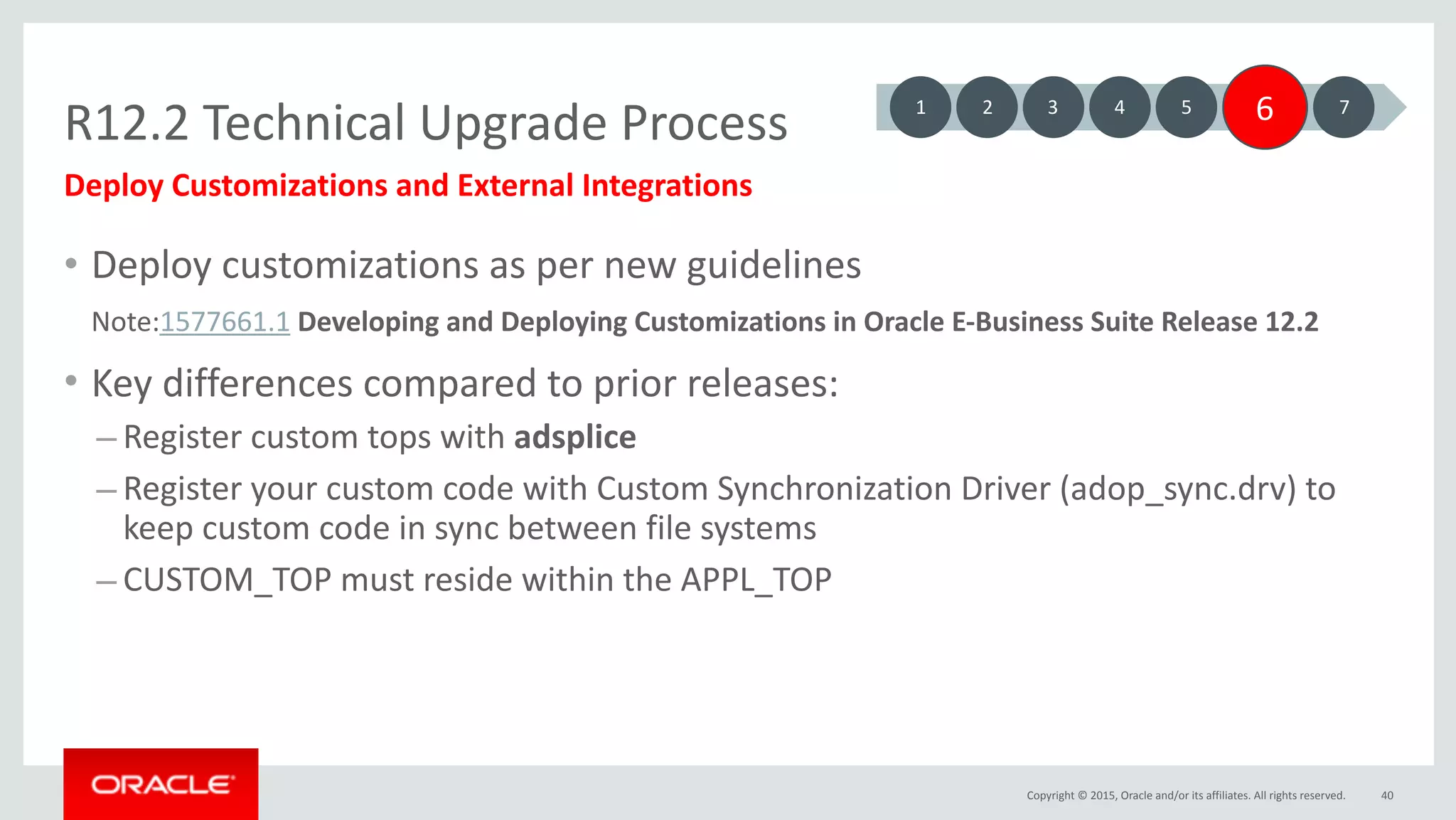 R12.2 Technical Upgrade Process

1 2 3 4 5 6 7

Deploy Customizations and External Integrations

• Deploy customizations as per new guidelines

Note:1577661.1 Developing and Deploying Customizations in Oracle E-Business Suite Release 12.2

• Key differences compared to prior releases:

– Register custom tops with adsplice

– Register your custom code with Custom Synchronization Driver (adop_sync.drv) to keep custom code in sync between file systems

– CUSTOM_TOP must reside within the APPL_TOP

ORACLE

Copyright © 2015, Oracle and/or its affiliates. All rights reserved. 40